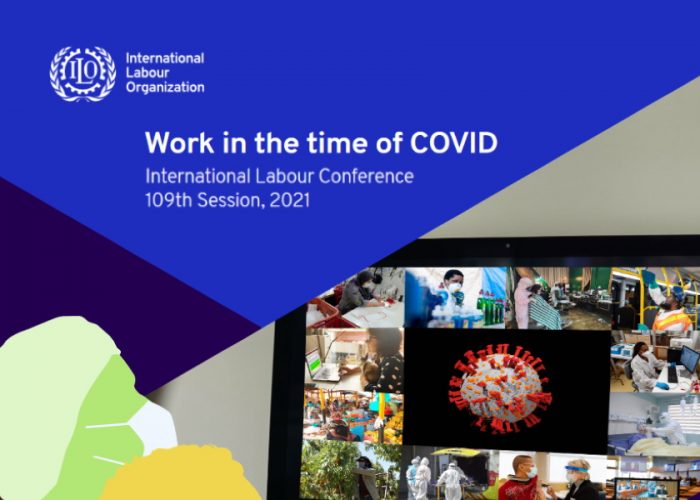 ILO

International Labour Organization

Work in the time of COVID

International Labour Conference 109th Session, 2021